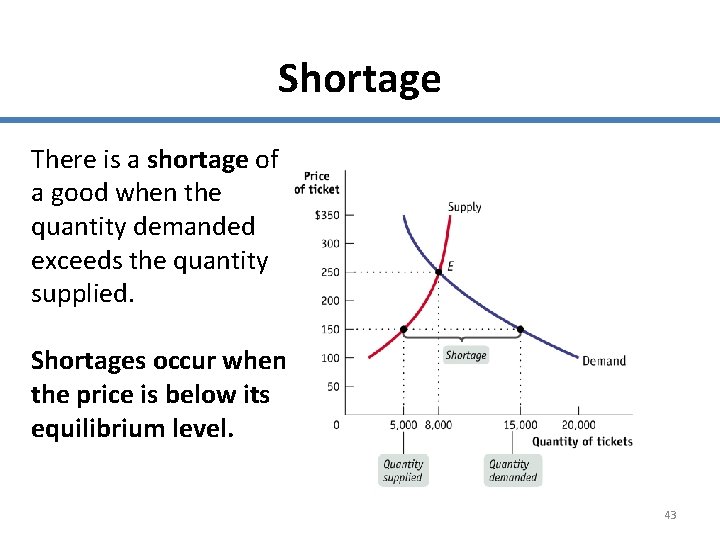 Shortage

There is a shortage of a good when the quantity demanded exceeds the quantity supplied.

Shortages occur when the price is below its equilibrium level.

Price of ticket
$350
300
250
200
150
100
50
0
Supply
E
Shortage
Demand
5,000 8,000 15,000 20,000
Quantity of tickets
Quantity supplied
Quantity demanded

43